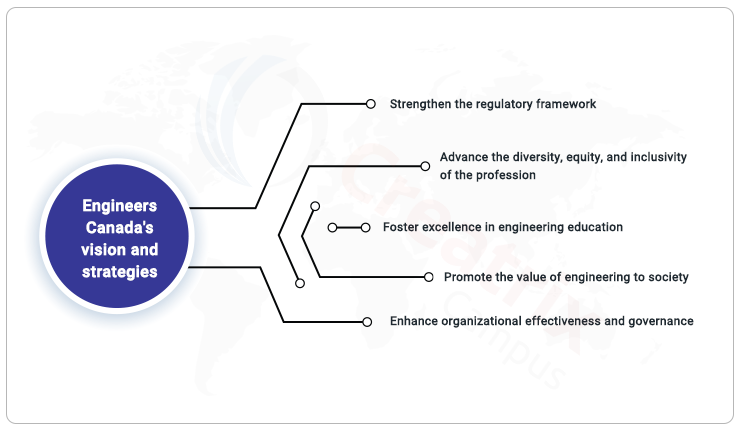 Engineers Canada's vision and strategies

Strengthen the regulatory framework

Advance the diversity, equity, and inclusivity of the profession

Foster excellence in engineering education

Promote the value of engineering to society

Enhance organizational effectiveness and governance

Creatrix Campus